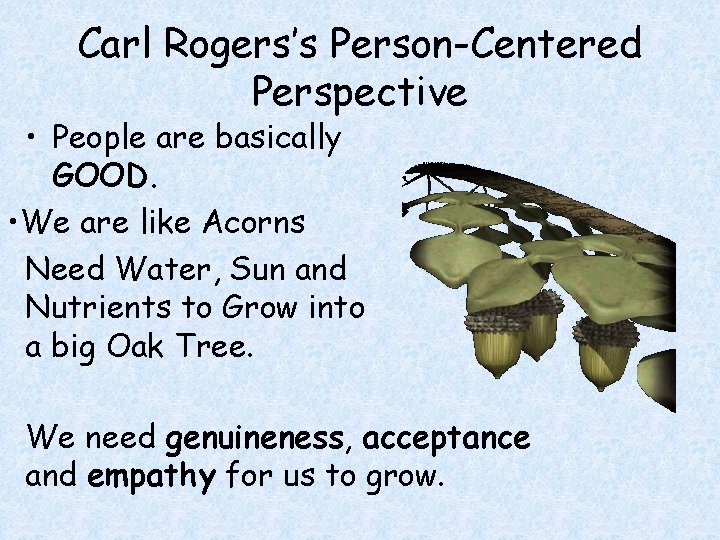 Carl Rogers's Person-Centered Perspective

• People are basically GOOD.

•We are like Acorns

Need Water, Sun and Nutrients to Grow into a big Oak Tree.

We need genuineness, acceptance and empathy for us to grow.